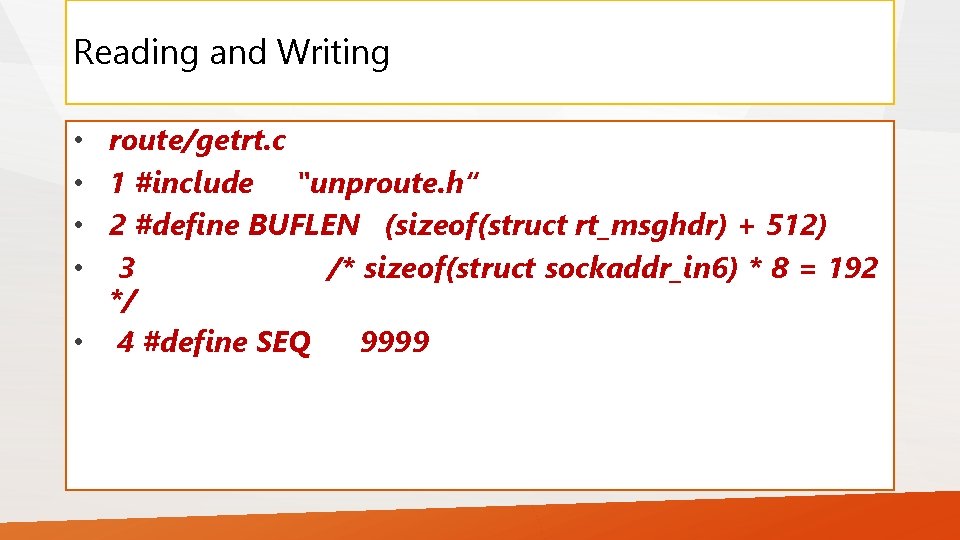 Reading and Writing

• route/getrt.c
• 1 #include "unproute.h"
• 2 #define BUFLEN (sizeof(struct rt_msghdr) + 512)
• 3 /* sizeof(struct sockaddr_in6) * 8 = 192 */
• 4 #define SEQ 9999